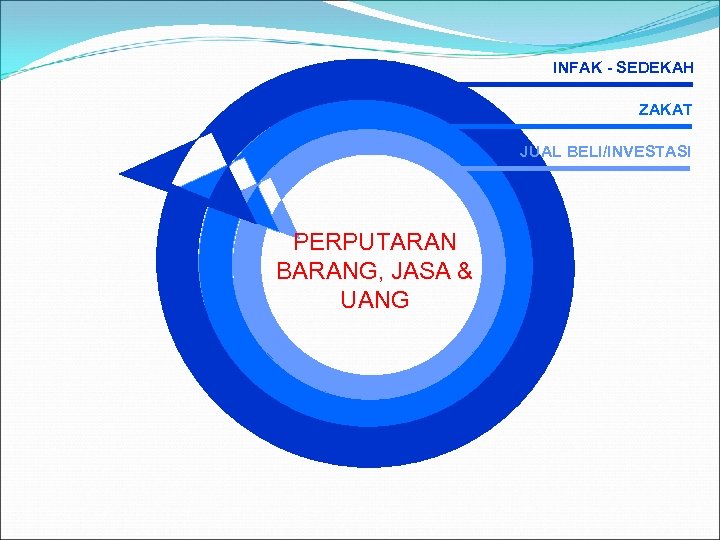 INFAK - SEDEKAH

ZAKAT

JUAL BELI/INVESTASI

PERPUTARAN BARANG, JASA & UANG